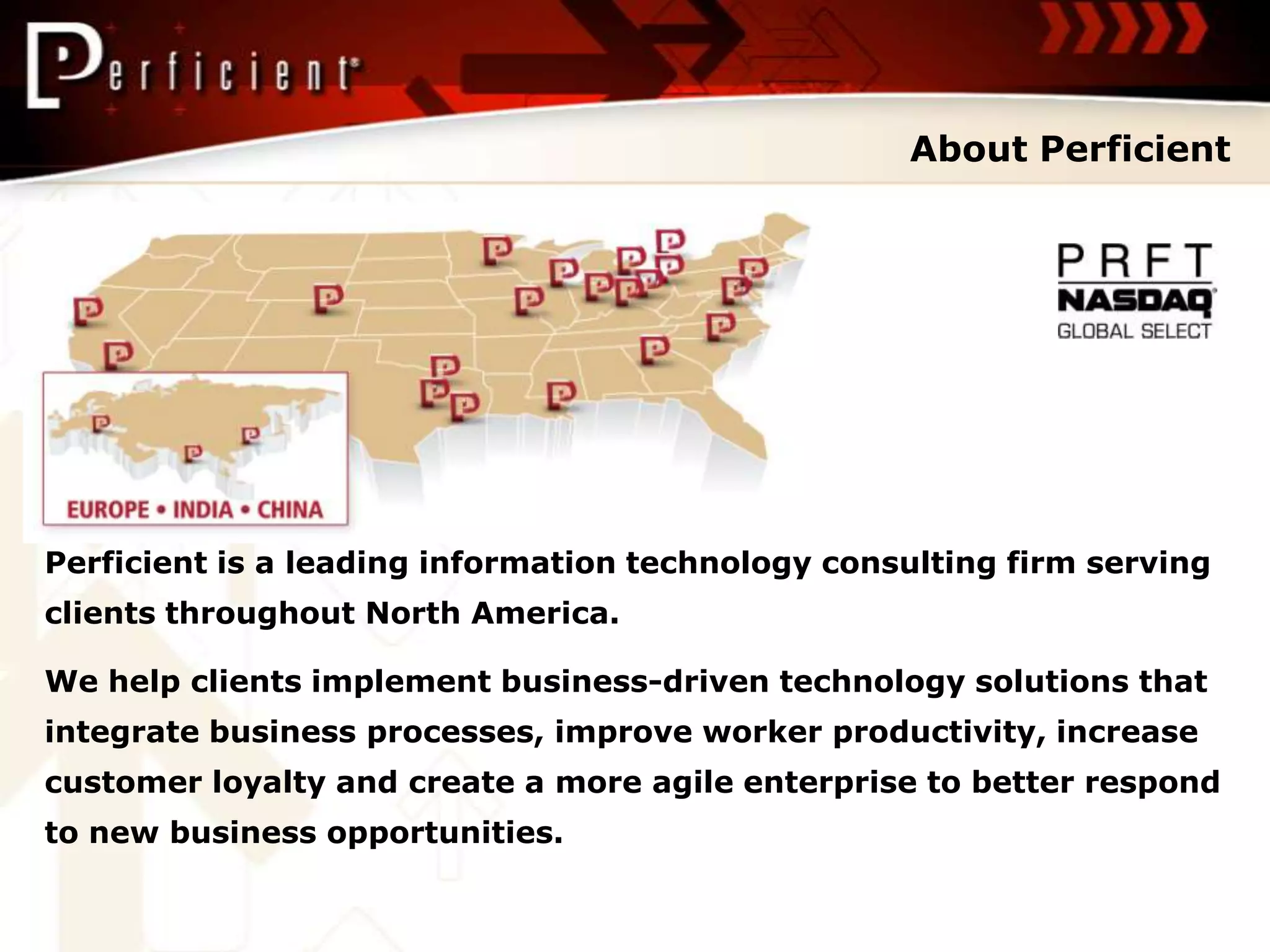 Perficient

About Perficient

PRFT
NASDAQ
GLOBAL SELECT

EUROPE • INDIA • CHINA

Perficient is a leading information technology consulting firm serving clients throughout North America.

We help clients implement business-driven technology solutions that integrate business processes, improve worker productivity, increase customer loyalty and create a more agile enterprise to better respond to new business opportunities.